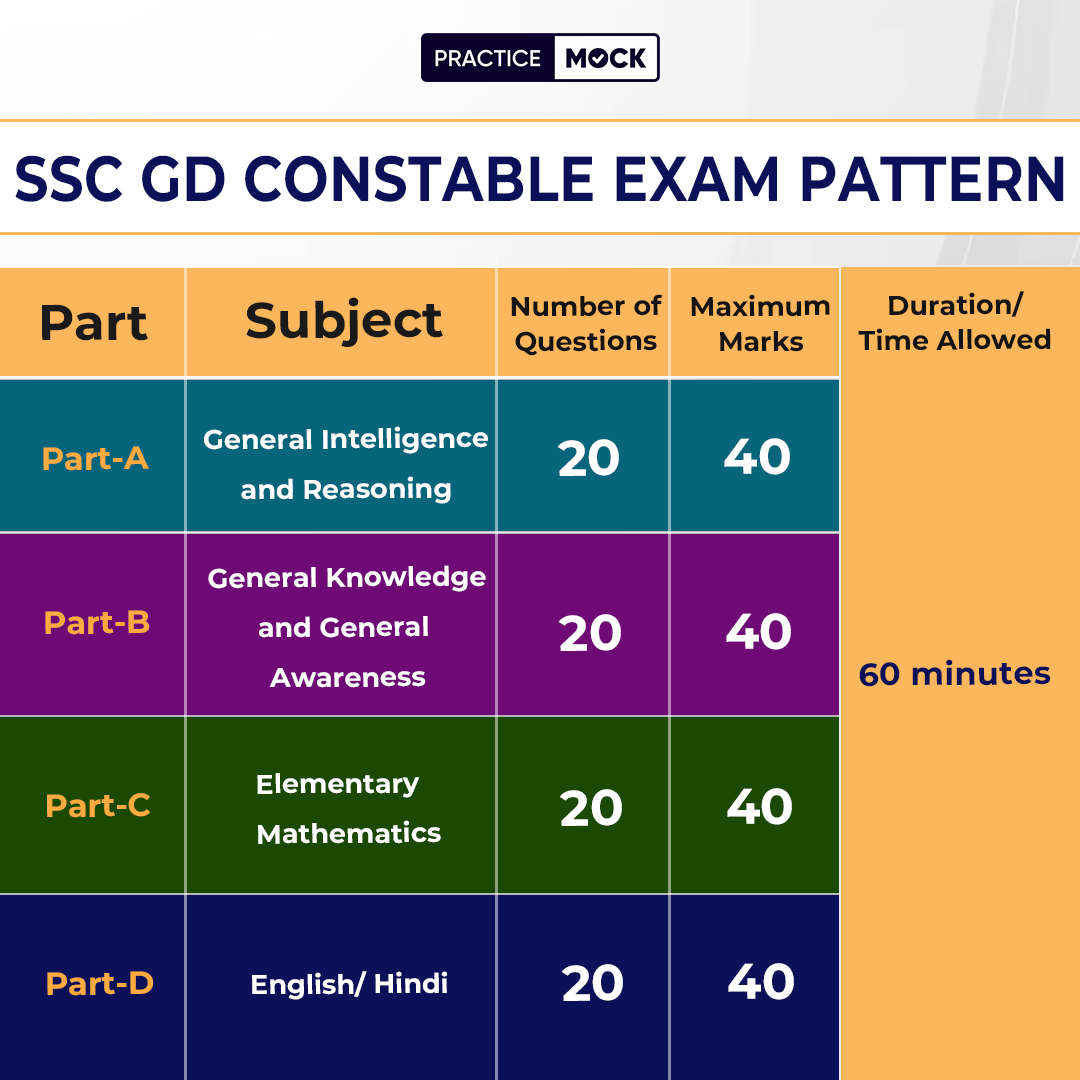 PRACTICE MOCK

SSC GD CONSTABLE EXAM PATTERN

| Part | Subject | Number of Questions | Maximum Marks | Duration/ Time Allowed |
|---|---|---|---|---|
| Part-A | General Intelligence and Reasoning | 20 | 40 | 60 minutes |
| Part-B | General Knowledge and General Awareness | 20 | 40 | |
| Part-C | Elementary Mathematics | 20 | 40 | |
| Part-D | English/ Hindi | 20 | 40 | |